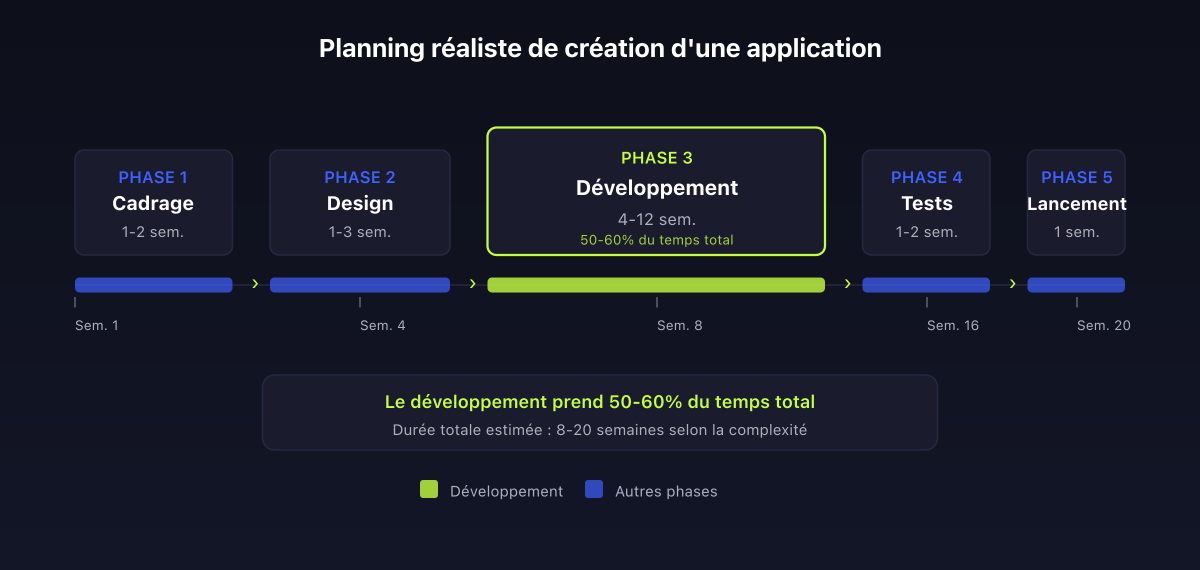 Planning réaliste de création d'une application

PHASE 1
Cadrage
1-2 sem.

PHASE 2
Design
1-3 sem.

PHASE 3
Développement
4-12 sem.
50-60% du temps total

PHASE 4
Tests
1-2 sem.

PHASE 5
Lancement
1 sem.

Sem. 1
Sem. 4
Sem. 8
Sem. 16
Sem. 20

Le développement prend 50-60% du temps total
Durée totale estimée : 8-20 semaines selon la complexité

Développement
Autres phases